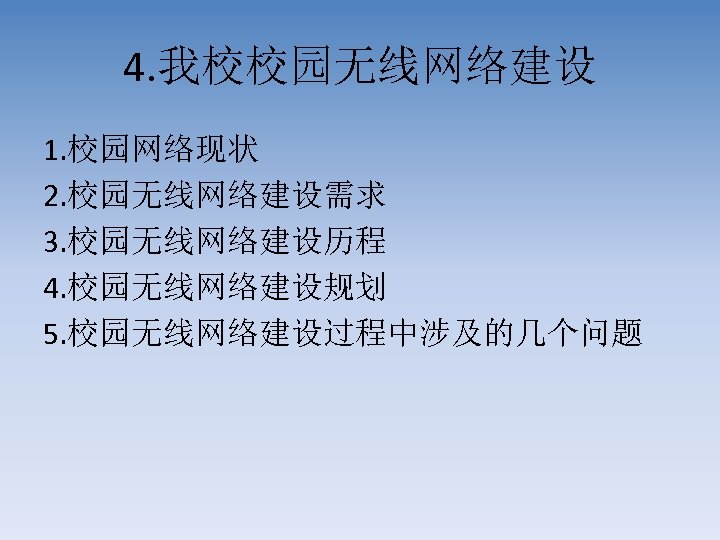 4.我校校园无线网络建设

1.校园网络现状
2.校园无线网络建设需求
3.校园无线网络建设历程
4.校园无线网络建设规划
5.校园无线网络建设过程中涉及的几个问题